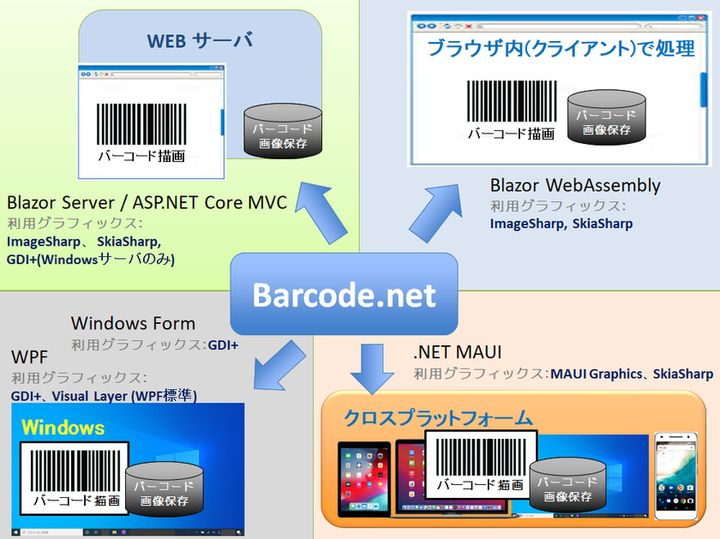 WEB サーバ

バーコード描画

バーコード
画像保存

Blazor Server / ASP.NET Core MVC
利用グラフィックス:
ImageSharp、 SkiaSharp,
GDI+(Windowsサーバのみ)

ブラウザ内(クライアント)で処理

バーコード描画

バーコード
画像保存

Blazor WebAssembly
利用グラフィックス:
ImageSharp, SkiaSharp

Barcode.net

Windows Form
利用グラフィックス:GDI+

WPF
利用グラフィックス:
GDI+、Visual Layer (WPF標準)

Windows

バーコード 描画

バーコード
画像保存

.NET MAUI
利用グラフィックス:MAUI Graphics、SkiaSharp

クロスプラットフォーム

バーコード 描画

バーコード
画像保存